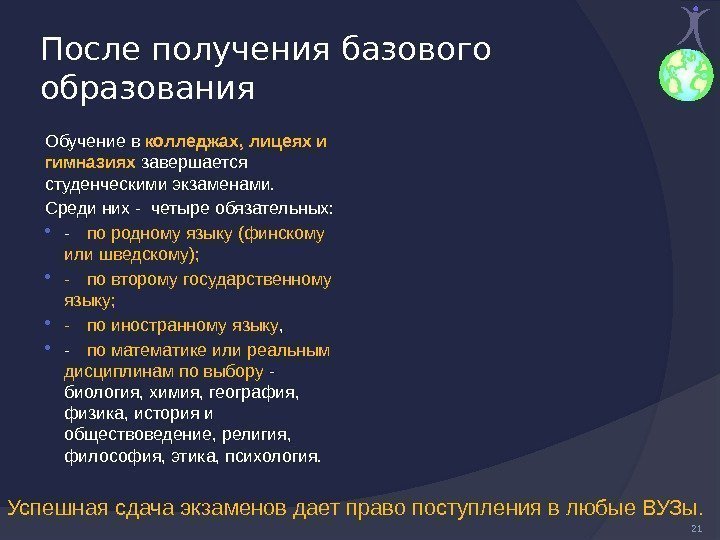 После получения базового образования

Обучение в колледжах, лицеях и гимназиях завершается студенческими экзаменами.

Среди них - четыре обязательных:

- - по родному языку (финскому или шведскому);
- - по второму государственному языку;
- - по иностранному языку,
- - по математике или реальным дисциплинам по выбору - биология, химия, география, физика, история и обществоведение, религия, философия, этика, психология.

Успешная сдача экзаменов дает право поступления в любые ВУЗы.

21